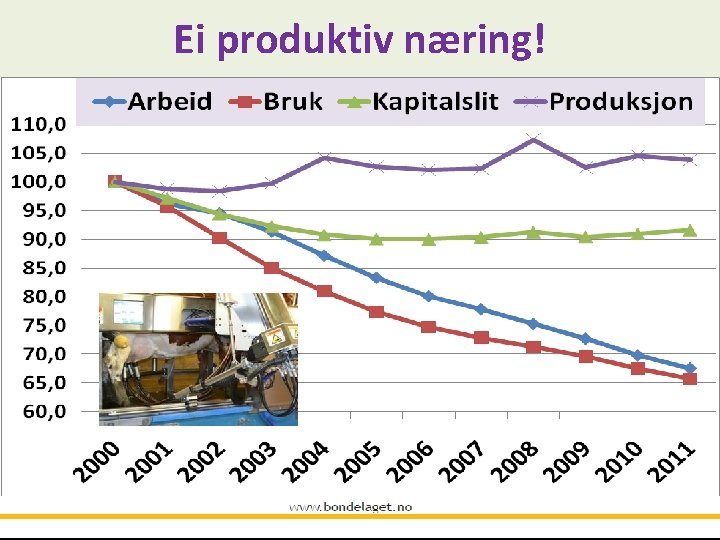 Ei produktiv næring!

Arbeid Bruk Kapitalslit Produksjon

110,0
105,0
100,0
95,0
90,0
85,0
80,0
75,0
70,0
65,0
60,0

2000 2001 2002 2003 2004 2005 2006 2007 2008 2009 2010 2011

www.bondelaget.no